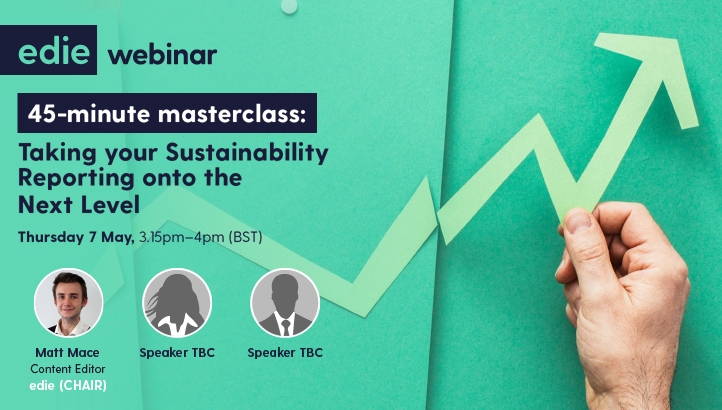 edie webinar

45-minute masterclass:

Taking your Sustainability Reporting onto the Next Level

Thursday 7 May, 3.15pm–4pm (BST)

Matt Mace
Content Editor
edie (CHAIR)

Speaker TBC

Speaker TBC